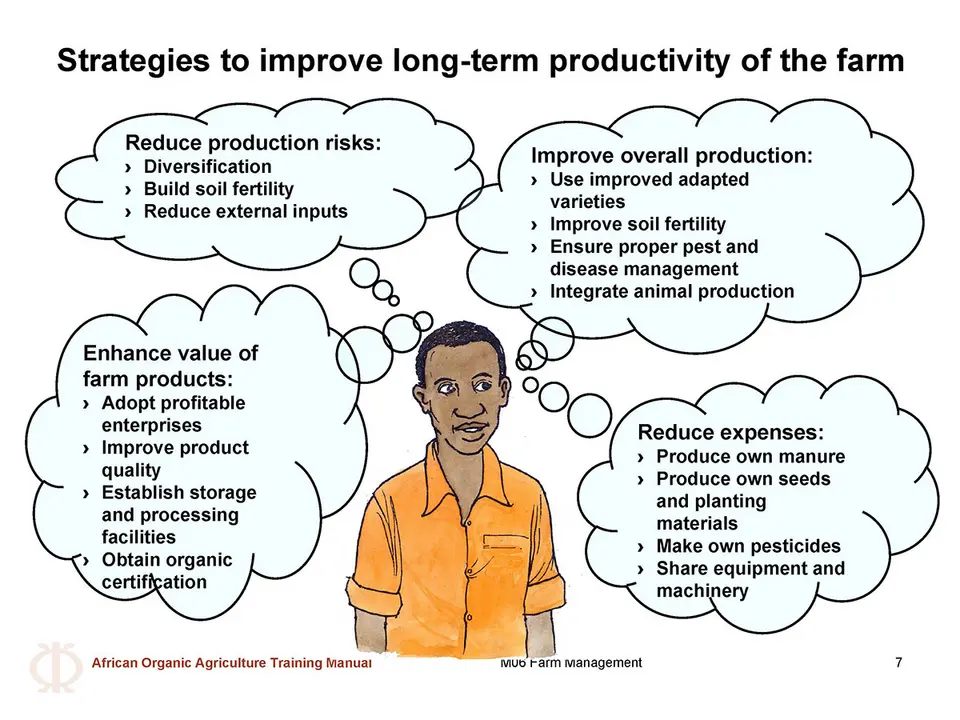 Strategies to improve long-term productivity of the farm

Reduce production risks:
› Diversification
› Build soil fertility
› Reduce external inputs

Improve overall production:
› Use improved adapted varieties
› Improve soil fertility
› Ensure proper pest and disease management
› Integrate animal production

Enhance value of farm products:
› Adopt profitable enterprises
› Improve product quality
› Establish storage and processing facilities
› Obtain organic certification

Reduce expenses:
› Produce own manure
› Produce own seeds and planting materials
› Make own pesticides
› Share equipment and machinery

African Organic Agriculture Training Manual M06 Farm Management 7